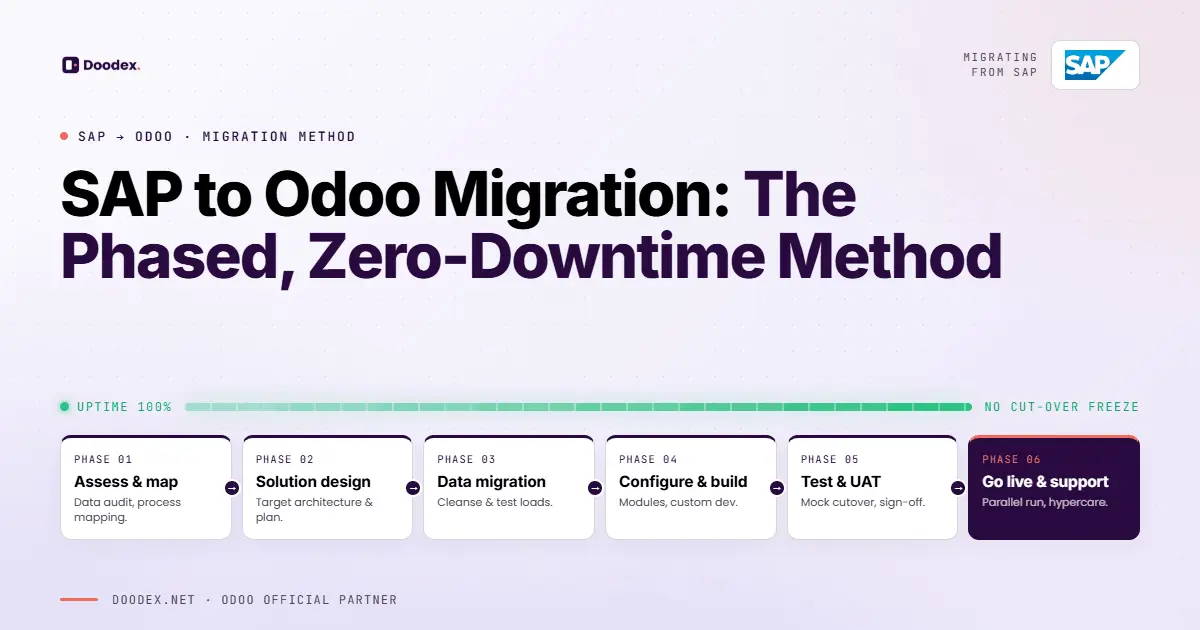 Doodex.

MIGRATING FROM SAP

SAP

SAP → ODOO · MIGRATION METHOD

SAP to Odoo Migration: The Phased, Zero-Downtime Method

UPTIME 100%

NO CUT-OVER FREEZE

PHASE 01
Assess & map
Data audit, process mapping.

PHASE 02
Solution design
Target architecture & plan.

PHASE 03
Data migration
Cleanse & test loads.

PHASE 04
Configure & build
Modules, custom dev.

PHASE 05
Test & UAT
Mock cutover, sign-off.

PHASE 06
Go live & support
Parallel run, hypercare.

DOODEX.NET · ODOO OFFICIAL PARTNER